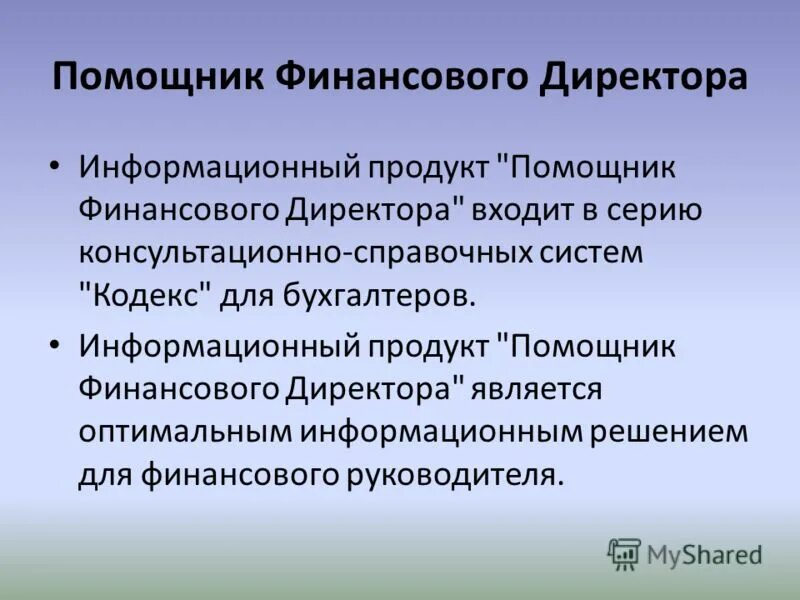 Помощник Финансового Директора

• Информационный продукт "Помощник Финансового Директора" входит в серию консультационно-справочных систем "Кодекс" для бухгалтеров.

• Информационный продукт "Помощник Финансового Директора" является оптимальным информационным решением для финансового руководителя.

MyShared